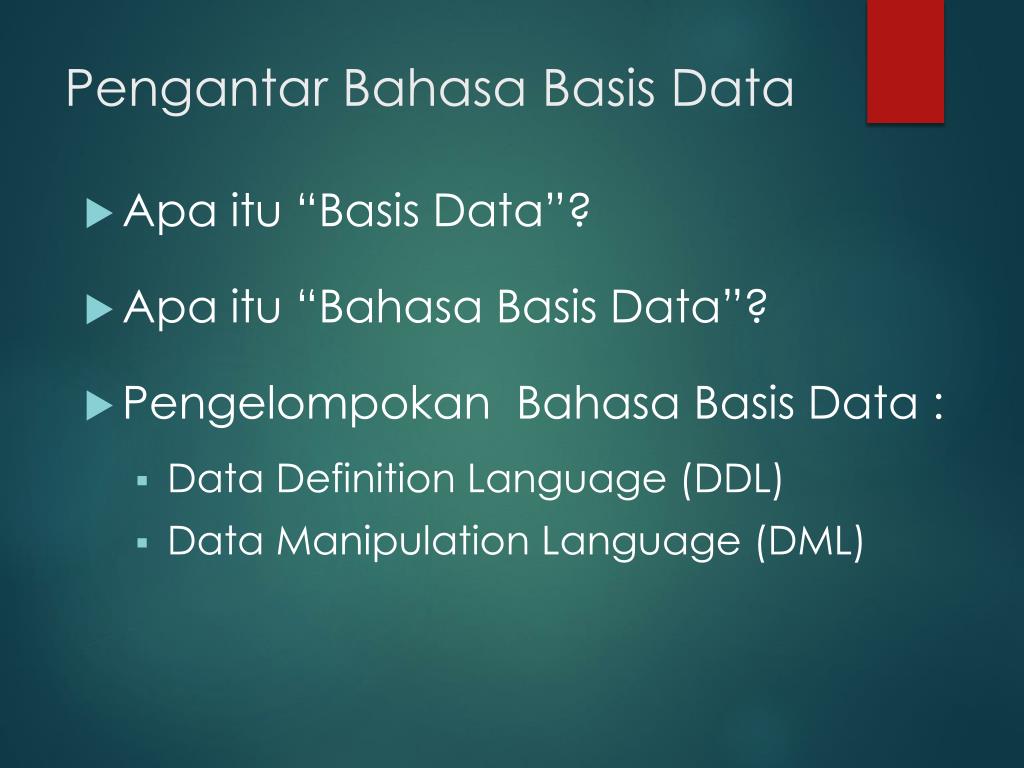 Pengantar Bahasa Basis Data

Apa itu “Basis Data”?

Apa itu “Bahasa Basis Data”?

Pengelompokan  Bahasa Basis Data :

Data Definition Language (DDL)

Data Manipulation Language (DML)